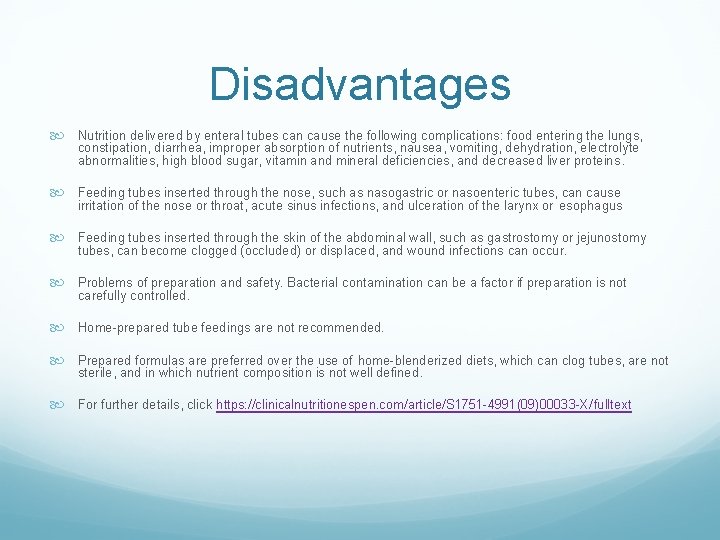 Disadvantages

Nutrition delivered by enteral tubes can cause the following complications: food entering the lungs, constipation, diarrhea, improper absorption of nutrients, nausea, vomiting, dehydration, electrolyte abnormalities, high blood sugar, vitamin and mineral deficiencies, and decreased liver proteins.

Feeding tubes inserted through the nose, such as nasogastric or nasoenteric tubes, can cause irritation of the nose or throat, acute sinus infections, and ulceration of the larynx or esophagus

Feeding tubes inserted through the skin of the abdominal wall, such as gastrostomy or jejunostomy tubes, can become clogged (occluded) or displaced, and wound infections can occur.

Problems of preparation and safety. Bacterial contamination can be a factor if preparation is not carefully controlled.

Home-prepared tube feedings are not recommended.

Prepared formulas are preferred over the use of home-blenderized diets, which can clog tubes, are not sterile, and in which nutrient composition is not well defined.

For further details, click https://clinicalnutritionespen.com/article/S1751-4991(09)00033-X/fulltext